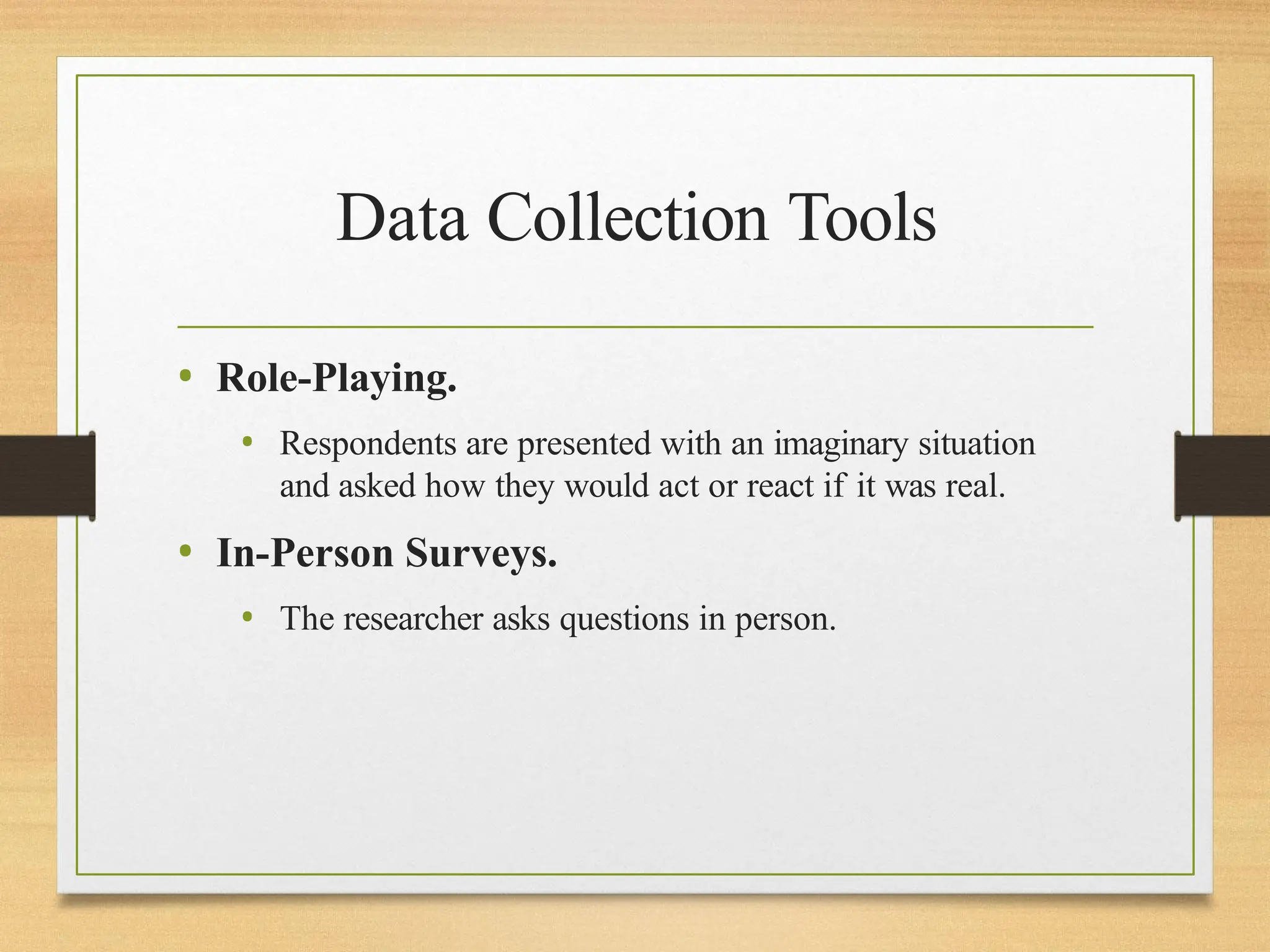 Data Collection Tools

• Role-Playing.
  • Respondents are presented with an imaginary situation and asked how they would act or react if it was real.
• In-Person Surveys.
  • The researcher asks questions in person.